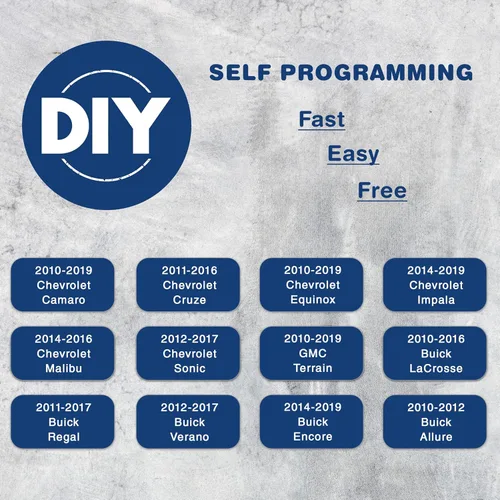 DIY

SELF PROGRAMMING

Fast

Easy

Free

2010-2019 Chevrolet Camaro

2011-2016 Chevrolet Cruze

2010-2019 Chevrolet Equinox

2014-2019 Chevrolet Impala

2014-2016 Chevrolet Malibu

2012-2017 Chevrolet Sonic

2010-2019 GMC Terrain

2010-2016 Buick LaCrosse

2011-2017 Buick Regal

2012-2017 Buick Verano

2014-2019 Buick Encore

2010-2012 Buick Allure